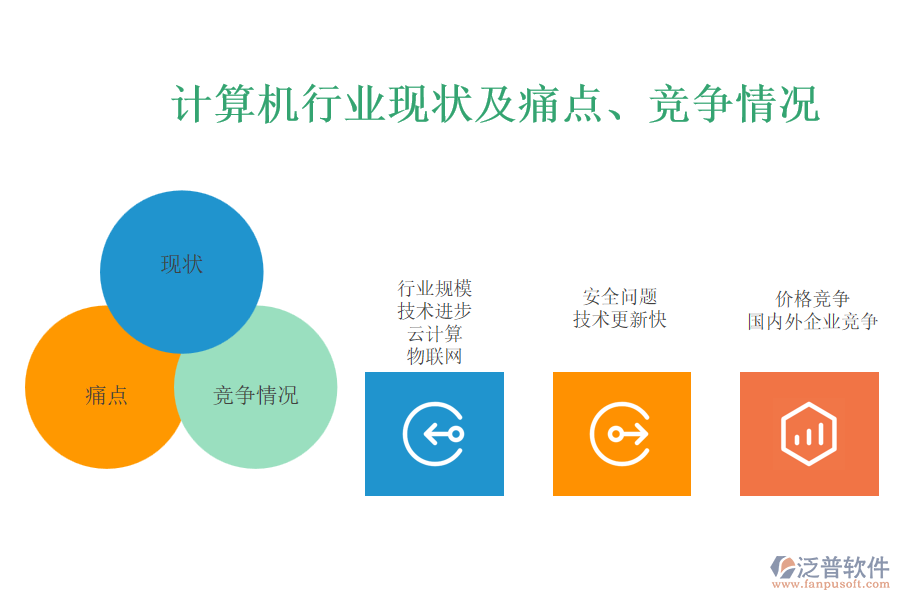 计算机行业现状及痛点、竞争情况

现状

痛点

竞争情况

行业规模
技术进步
云计算
物联网

安全问题
技术更新快

价格竞争
国内外企业竞争

泛普软件
www.fanpusoft.com